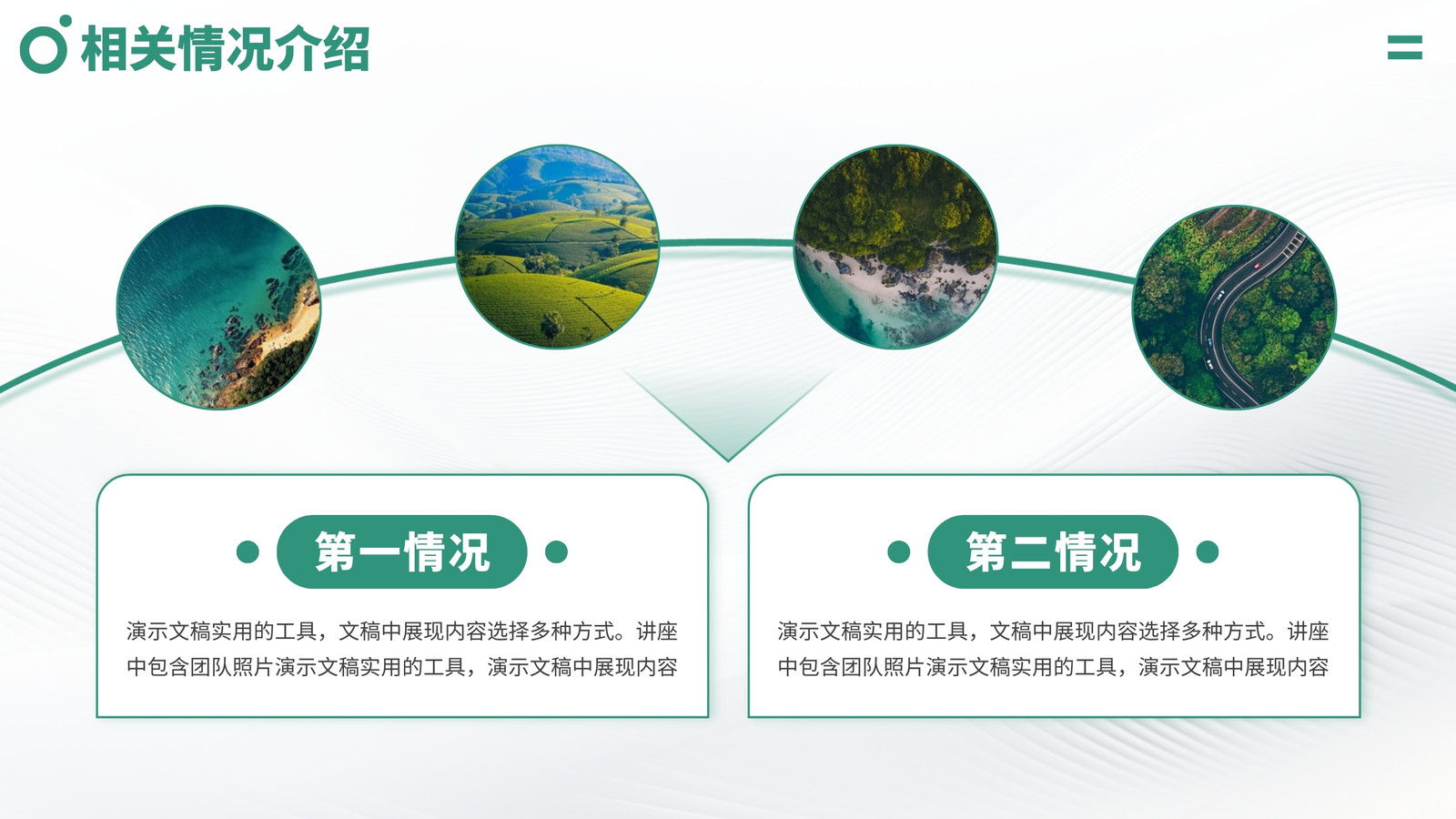 相关情况介绍

第一情况

演示文稿实用的工具，文稿中展现内容选择多种方式。讲座中包含团队照片演示文稿实用的工具，演示文稿中展现内容

第二情况

演示文稿实用的工具，文稿中展现内容选择多种方式。讲座中包含团队照片演示文稿实用的工具，演示文稿中展现内容